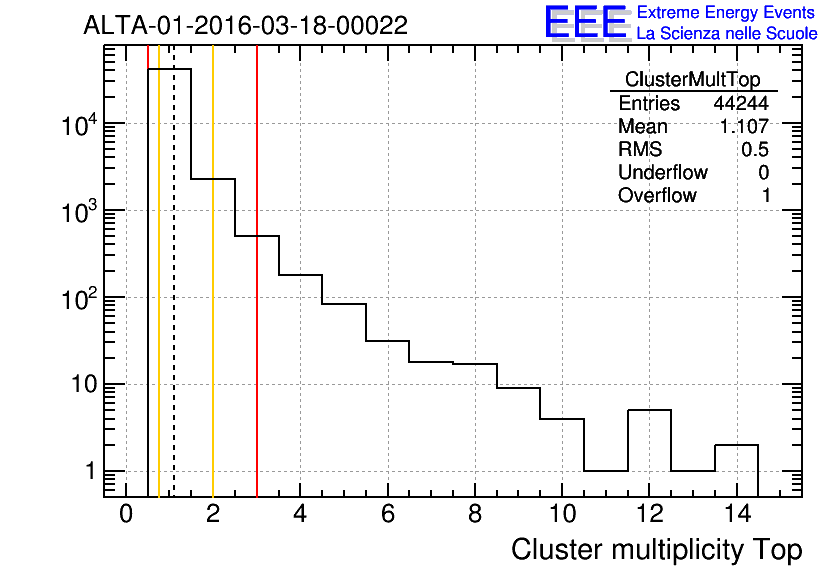 ALTA-01-2016-03-18-00022

EEE Extreme Energy Events
La Scienza nelle Scuole

| ClusterMultTop | |
|---|---|
| Entries | 44244 |
| Mean | 1.107 |
| RMS | 0.5 |
| Underflow | 0 |
| Overflow | 1 |

$10^4$
$10^3$
$10^2$
10
1

0 2 4 6 8 10 12 14

Cluster multiplicity Top